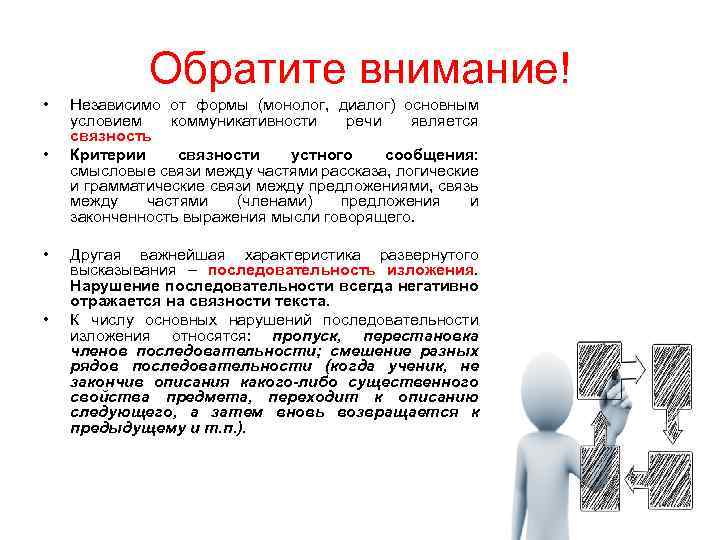 Обратите внимание!

• Независимо от формы (монолог, диалог) основным условием коммуникативности речи является связность

• Критерии связности устного сообщения: смысловые связи между частями рассказа, логические и грамматические связи между предложениями, связь между частями (членами) предложения и законченность выражения мысли говорящего.

• Другая важнейшая характеристика развернутого высказывания – последовательность изложения. Нарушение последовательности всегда негативно отражается на связности текста.

• К числу основных нарушений последовательности изложения относятся: пропуск, перестановка членов последовательности; смешение разных рядов последовательности (когда ученик, не закончив описания какого-либо существенного свойства предмета, переходит к описанию следующего, а затем вновь возвращается к предыдущему и т.п.).